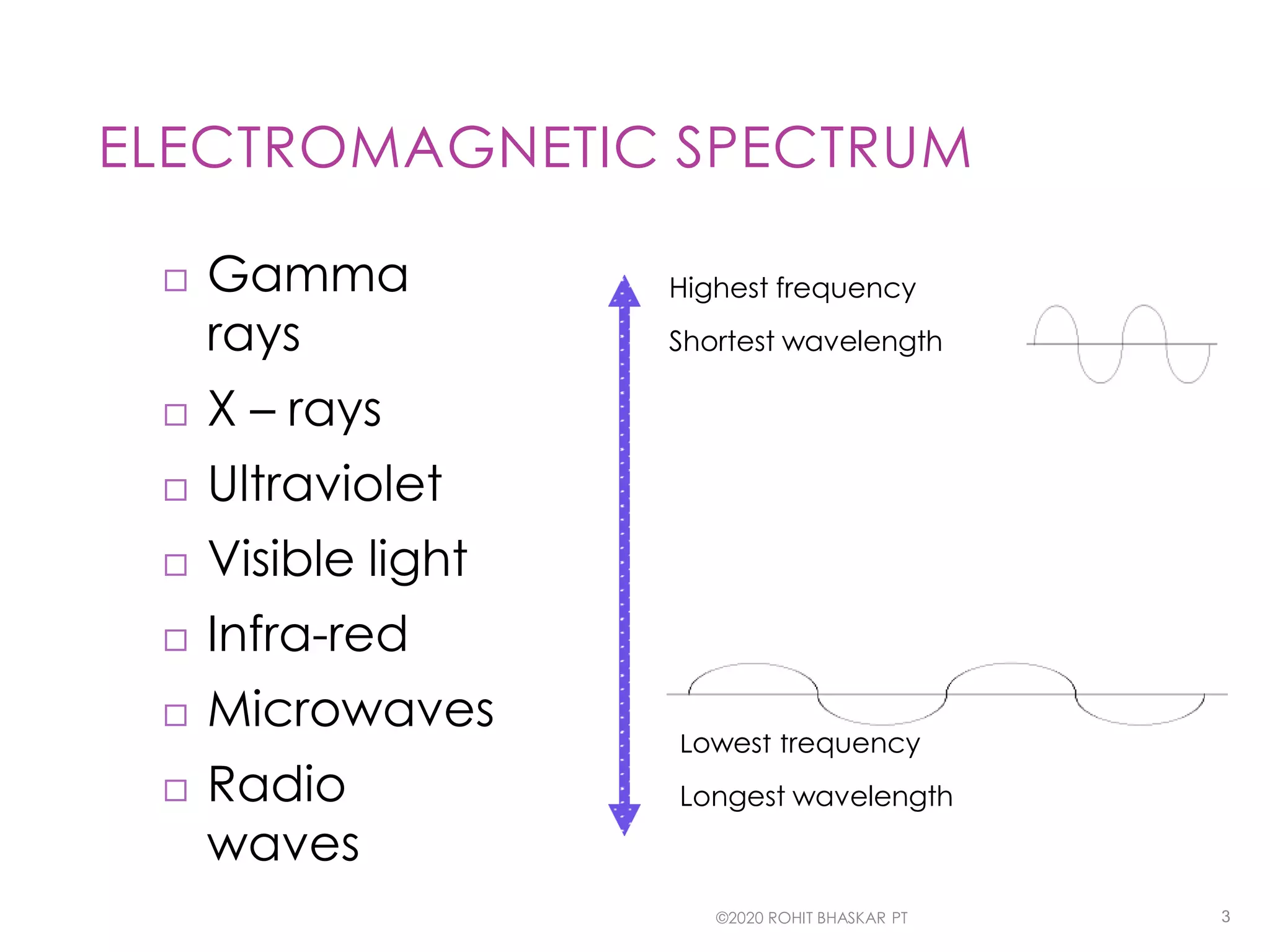 ELECTROMAGNETIC SPECTRUM

□ Gamma rays
□ X – rays
□ Ultraviolet
□ Visible light
□ Infra-red
□ Microwaves
□ Radio waves

Highest frequency

Shortest wavelength

Lowest frequency

Longest wavelength

©2020 ROHIT BHASKAR PT

3